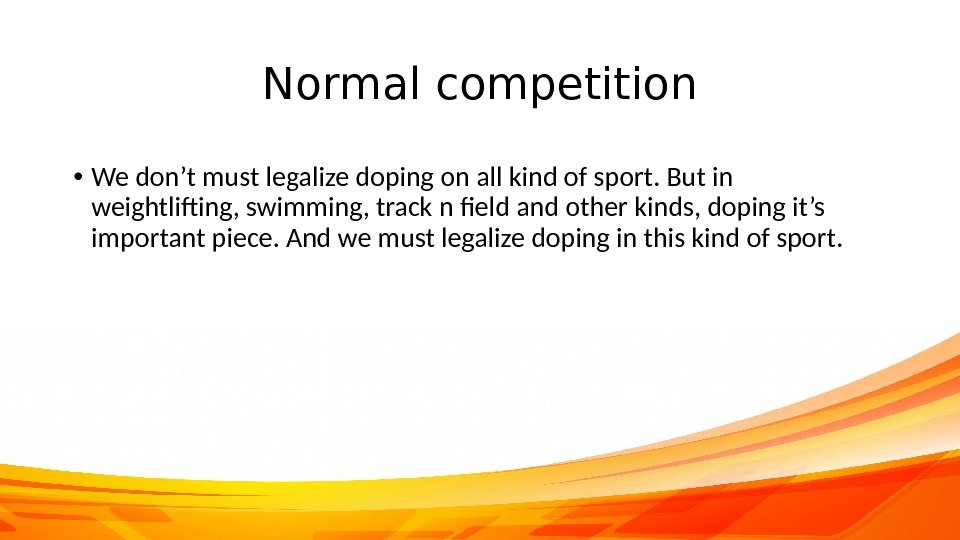 Normal competition

• We don’t must legalize doping on all kind of sport. But in weightlifting, swimming, track n field and other kinds, doping it’s important piece. And we must legalize doping in this kind of sport.